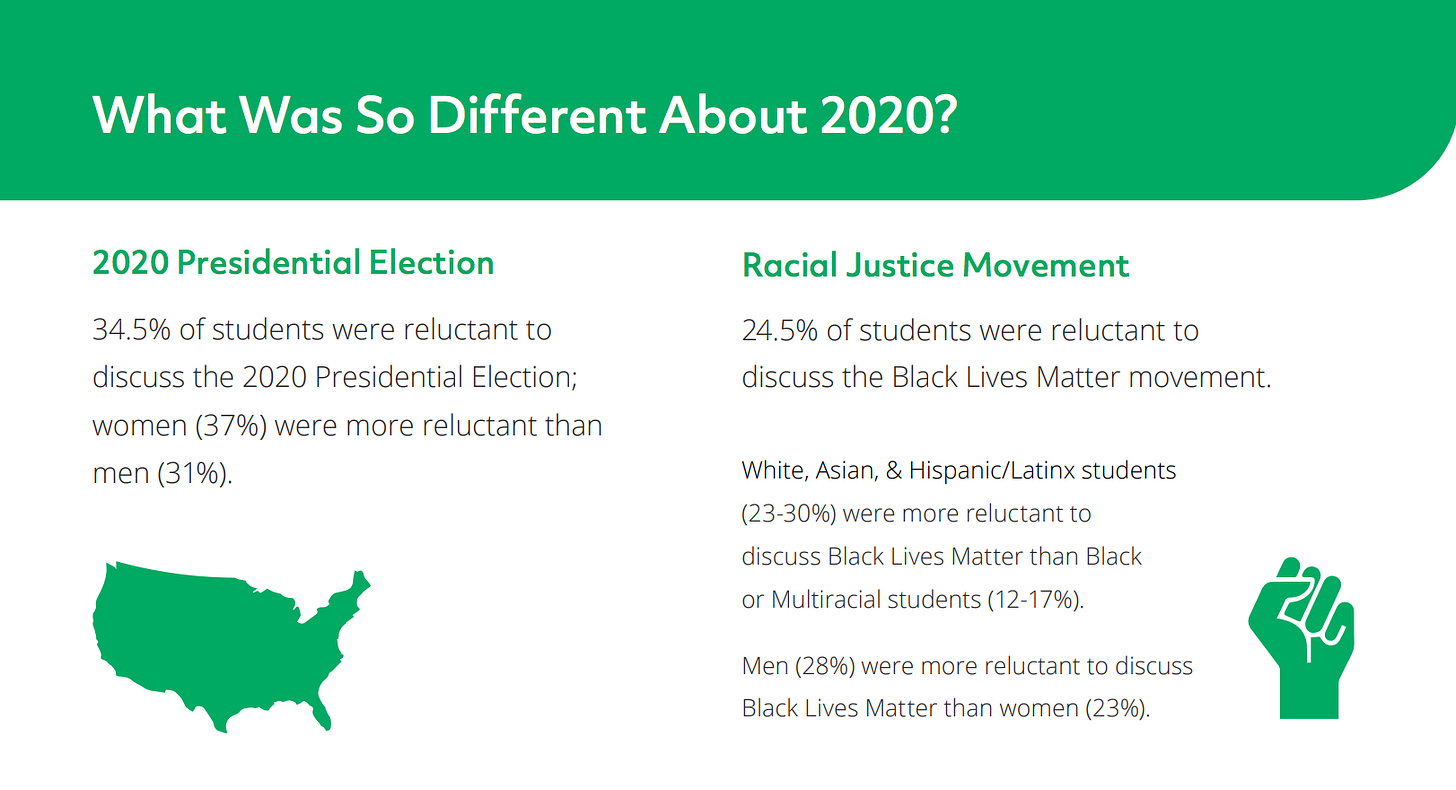 What Was So Different About 2020?

2020 Presidential Election

34.5% of students were reluctant to discuss the 2020 Presidential Election; women (37%) were more reluctant than men (31%).

Racial Justice Movement

24.5% of students were reluctant to discuss the Black Lives Matter movement.

White, Asian, & Hispanic/Latinx students (23-30%) were more reluctant to discuss Black Lives Matter than Black or Multiracial students (12-17%).

Men (28%) were more reluctant to discuss Black Lives Matter than women (23%).